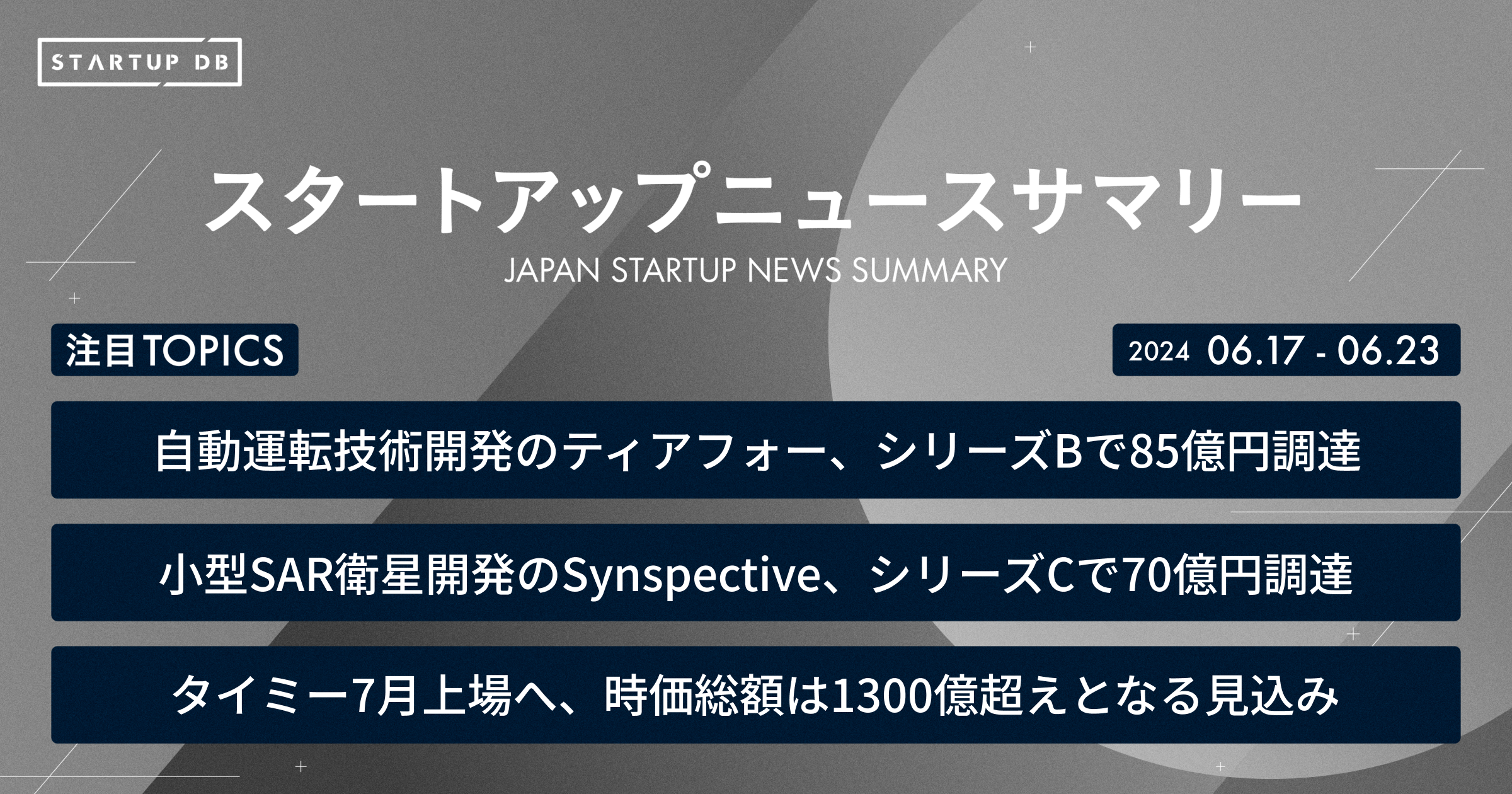 STARTUP DB

スタートアップニュースサマリー
JAPAN STARTUP NEWS SUMMARY

注目TOPICS

2024 06.17 - 06.23

自動運転技術開発のティアフォー、シリーズBで85億円調達

小型SAR衛星開発のSynspective、シリーズCで70億円調達

タイミー7月上場へ、時価総額は1300億超えとなる見込み